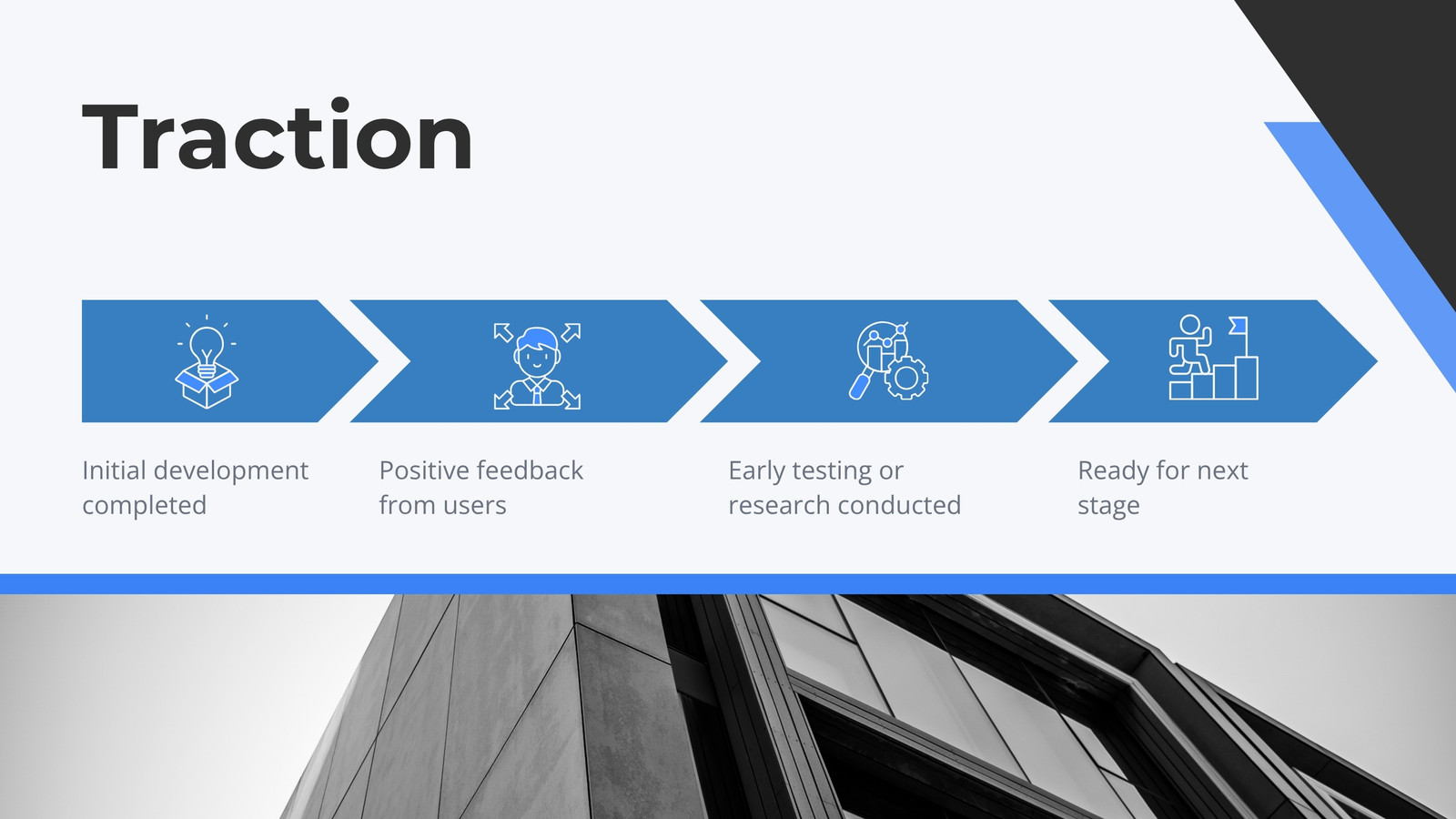 Traction

Initial development completed

Positive feedback from users

Early testing or research conducted

Ready for next stage